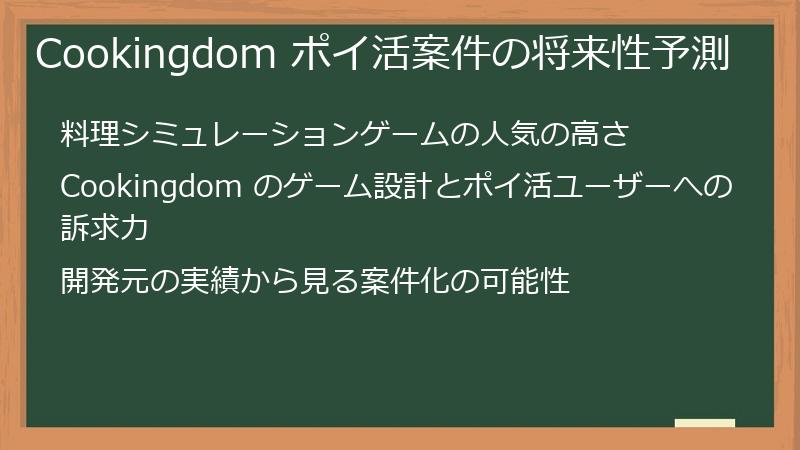 Cookingdom ポイ活案件の将来性予測

料理シミュレーションゲームの人気の高さ

Cookingdom のゲーム設計とポイ活ユーザーへの訴求力

開発元の実績から見る案件化の可能性